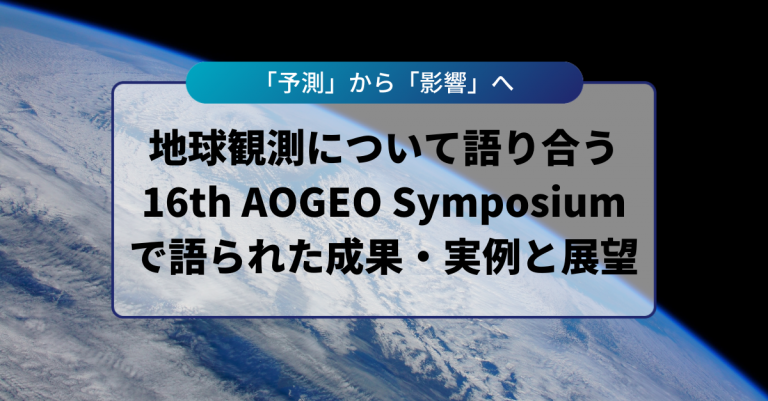 「予測」から「影響」へ

地球観測について語り合う
16th AOGEO Symposium
で語られた成果・実例と展望